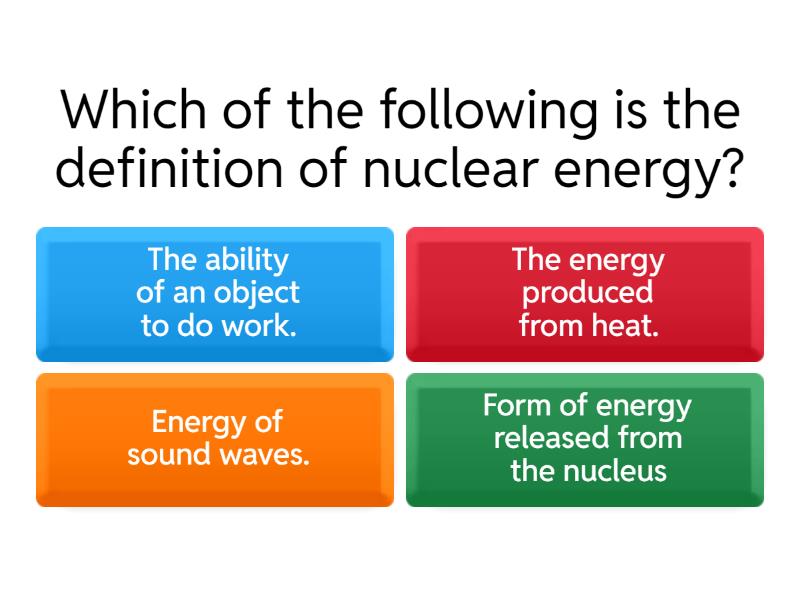 Which of the following is the definition of nuclear energy?

The ability of an object to do work.

The energy produced from heat.

Energy of sound waves.

Form of energy released from the nucleus